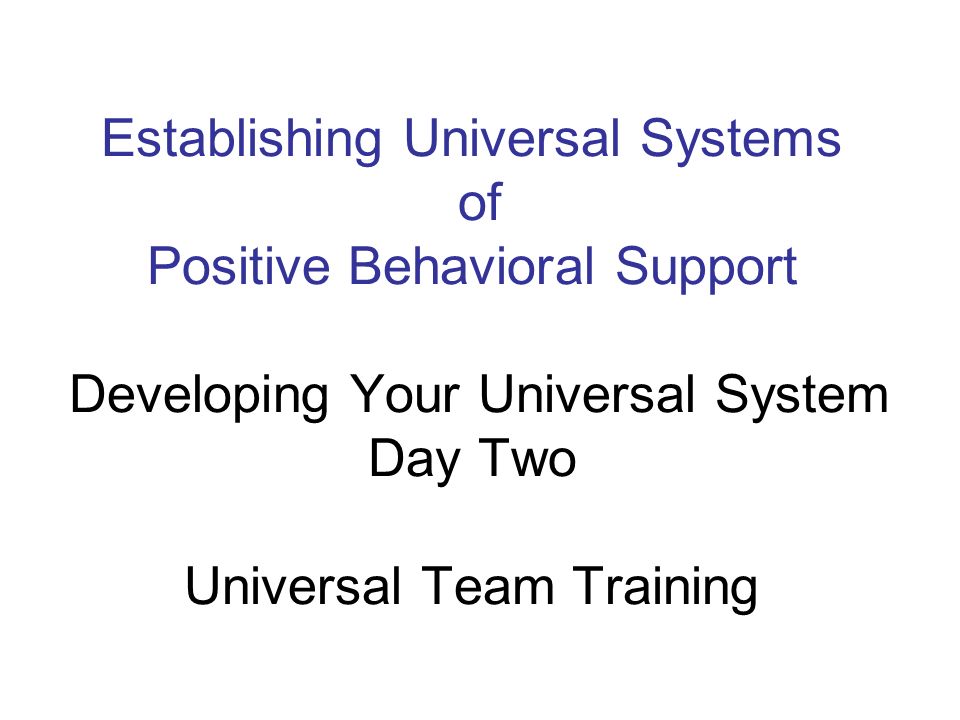 Establishing Universal Systems of Positive Behavioral Support

Developing Your Universal System
Day Two

Universal Team Training